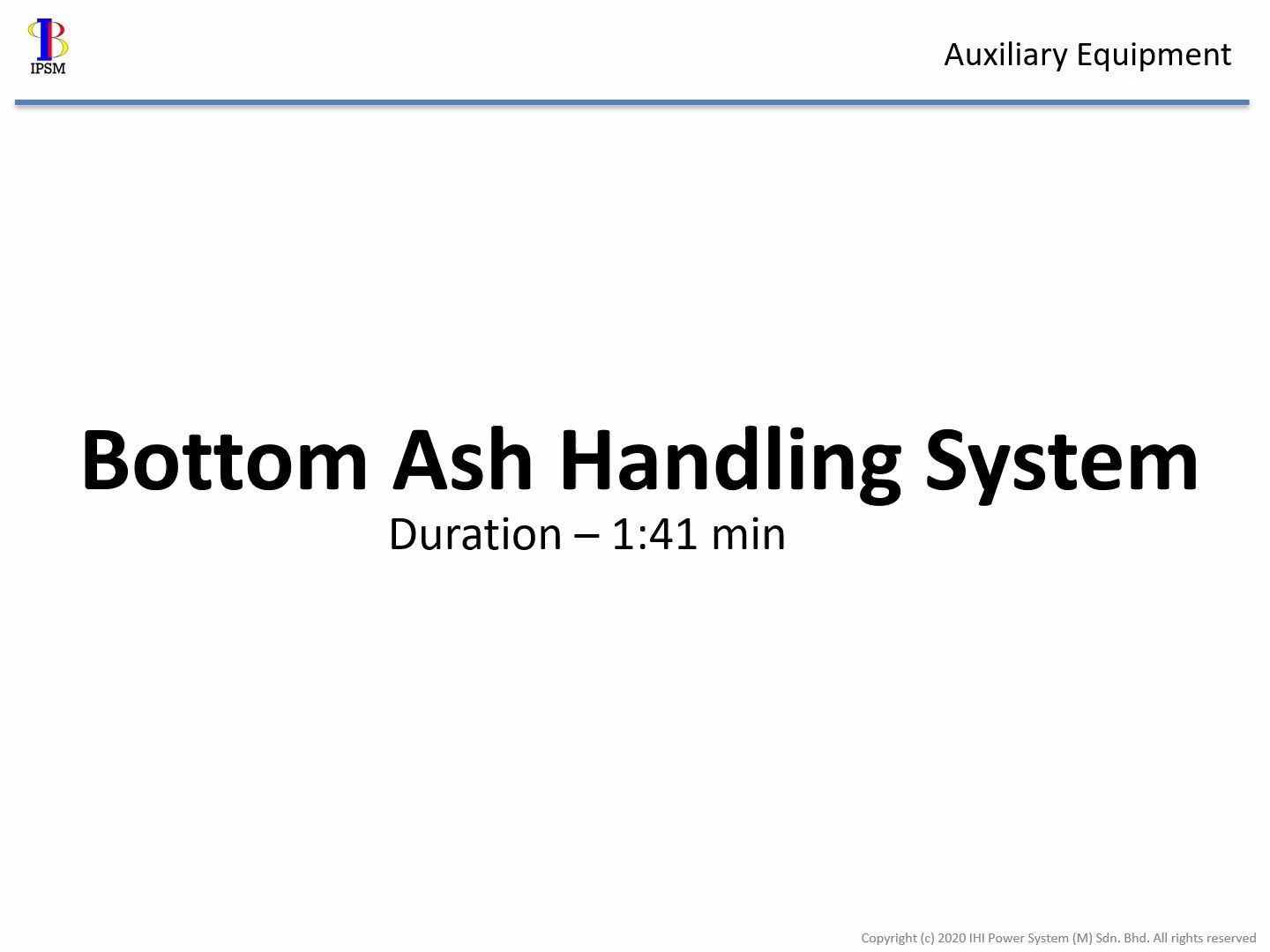 IPSM

Auxiliary Equipment

Bottom Ash Handling System

Duration – 1:41 min

Copyright (c) 2020 IHI Power System (M) Sdn. Bhd. All rights reserved